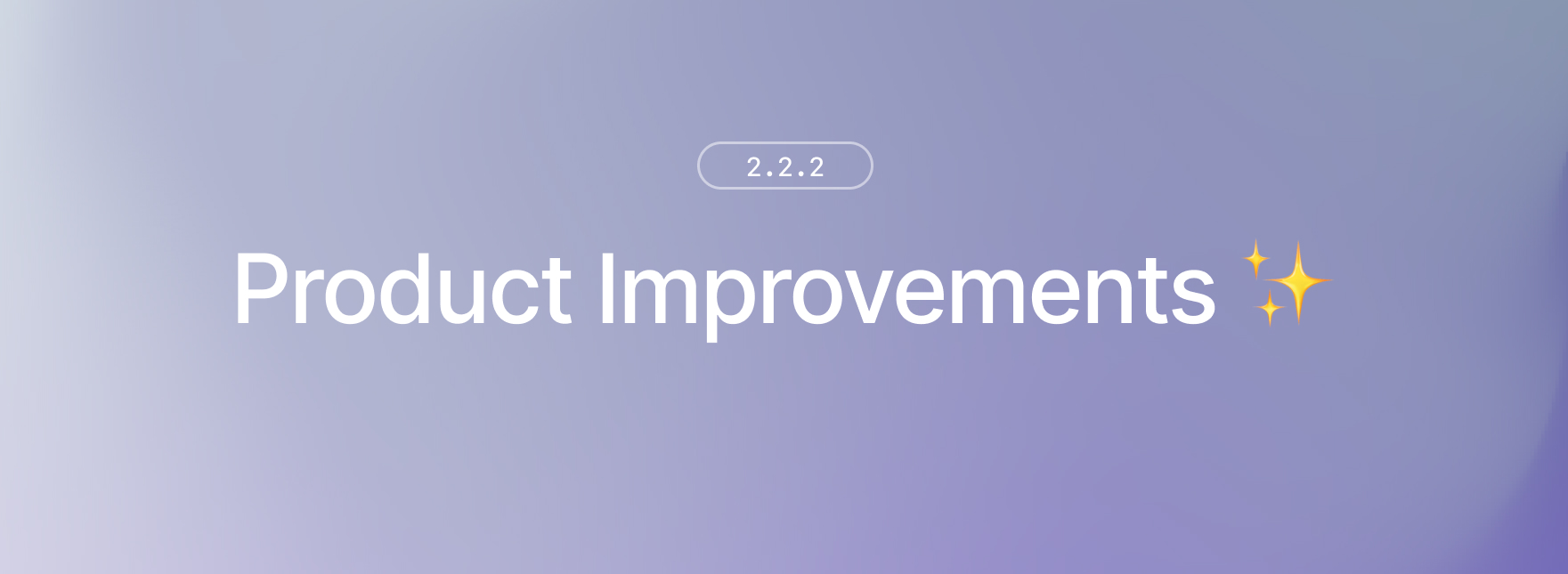 2.2.2

Product Improvements ✨